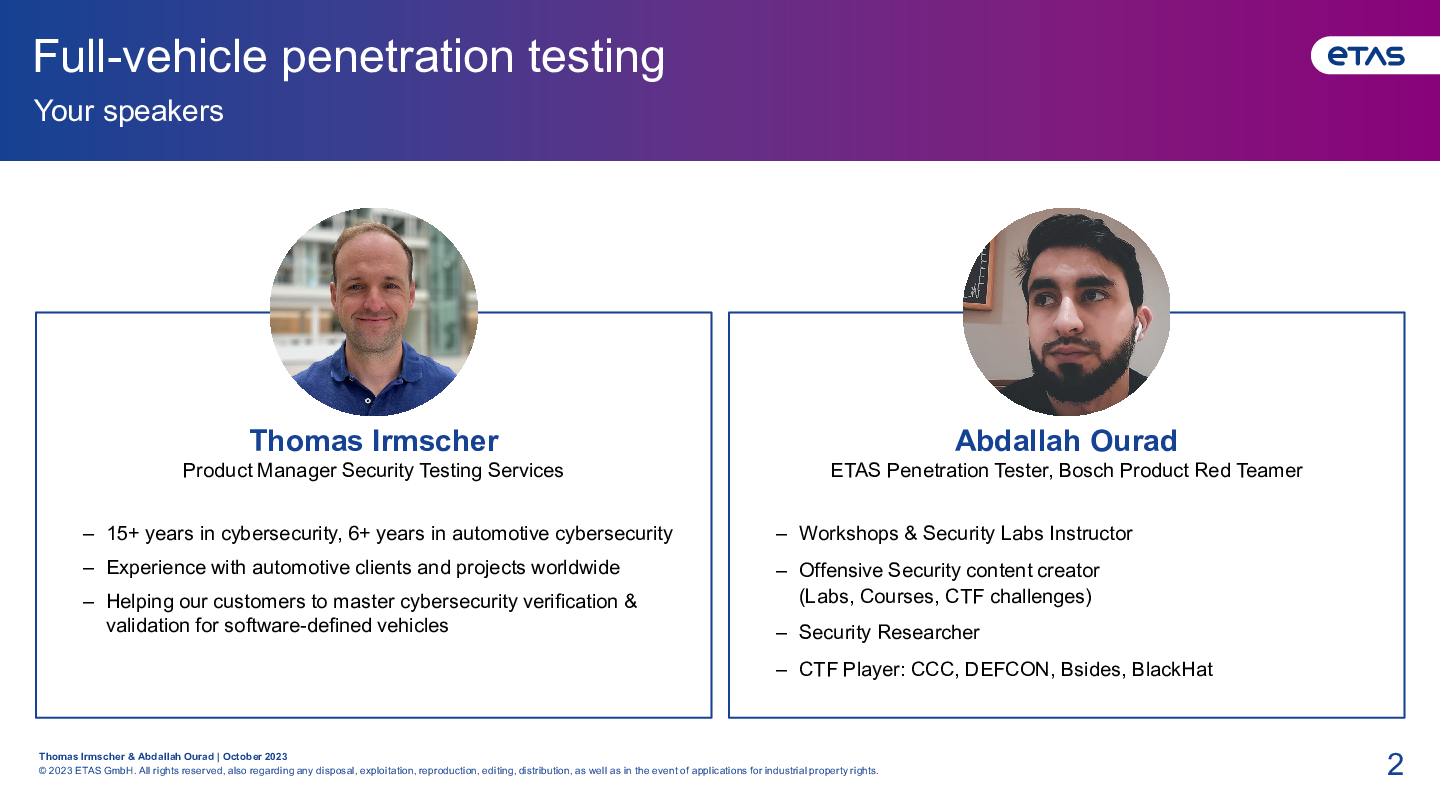 Full-vehicle penetration testing
Your speakers

ETAS

Thomas Irmscher
Product Manager Security Testing Services

– 15+ years in cybersecurity, 6+ years in automotive cybersecurity
– Experience with automotive clients and projects worldwide
– Helping our customers to master cybersecurity verification & validation for software-defined vehicles

Abdallah Ourad
ETAS Penetration Tester, Bosch Product Red Teamer

– Workshops & Security Labs Instructor
– Offensive Security content creator (Labs, Courses, CTF challenges)
– Security Researcher
– CTF Player: CCC, DEFCON, Bsides, BlackHat

Thomas Irmscher & Abdallah Ourad | October 2023
© 2023 ETAS GmbH. All rights reserved, also regarding any disposal, exploitation, reproduction, editing, distribution, as well as in the event of applications for industrial property rights.

2